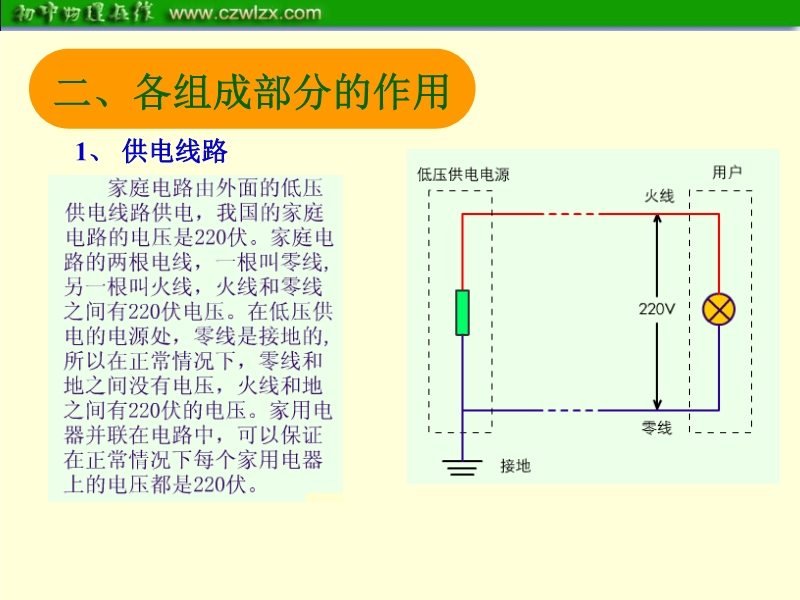 初中物理在线 www.czwlzx.com

二、各组成部分的作用

1、 供电线路

家庭电路由外面的低压供电线路供电，我国的家庭电路的电压是220伏。家庭电路的两根电线，一根叫零线，另一根叫火线，火线和零线之间有220伏电压。在低压供电的电源处，零线是接地的，所以在正常情况下，零线和地之间没有电压，火线和地之间有220伏的电压。家用电器并联在电路中，可以保证在正常情况下每个家用电器上的电压都是220伏。

低压供电电源

用户

火线

220V

零线

接地